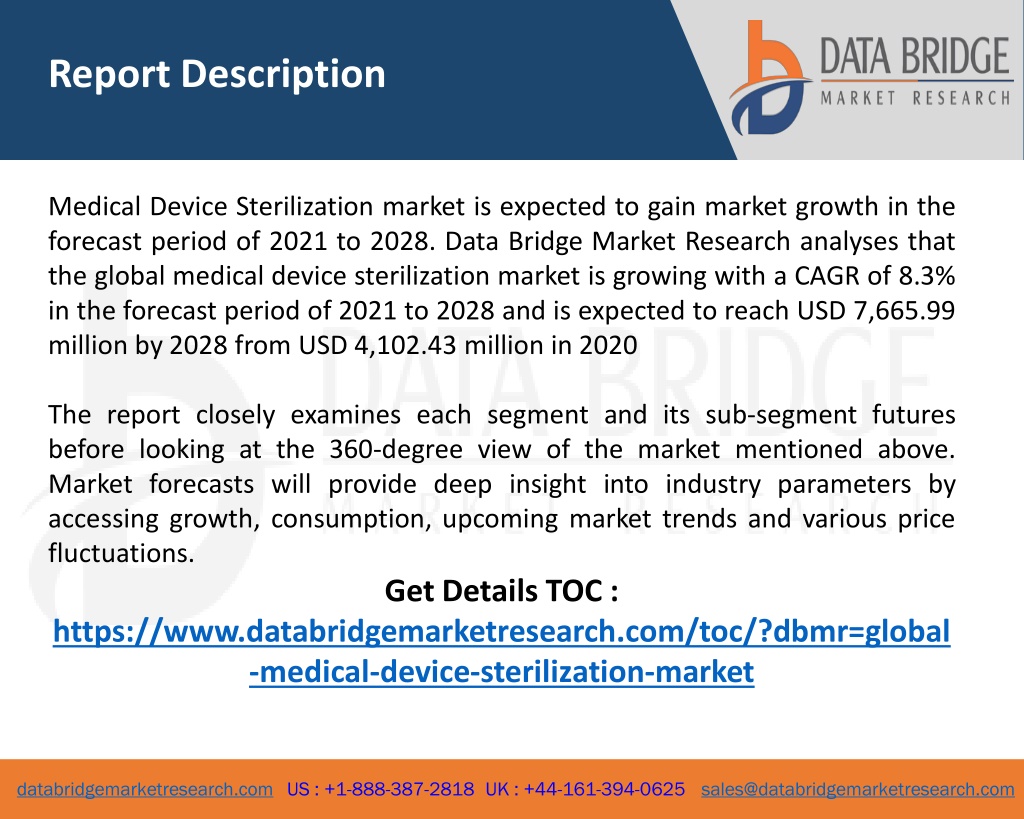 Report Description

DATA BRIDGE
MARKET RESEARCH

Medical Device Sterilization market is expected to gain market growth in the forecast period of 2021 to 2028. Data Bridge Market Research analyses that the global medical device sterilization market is growing with a CAGR of 8.3% in the forecast period of 2021 to 2028 and is expected to reach USD 7,665.99 million by 2028 from USD 4,102.43 million in 2020

The report closely examines each segment and its sub-segment futures before looking at the 360-degree view of the market mentioned above. Market forecasts will provide deep insight into industry parameters by accessing growth, consumption, upcoming market trends and various price fluctuations.

Get Details TOC :
https://www.databridgemarketresearch.com/toc/?dbmr=global-medical-device-sterilization-market

databridgemarketresearch.com US : +1-888-387-2818 UK : +44-161-394-0625 sales@databridgemarketresearch.com